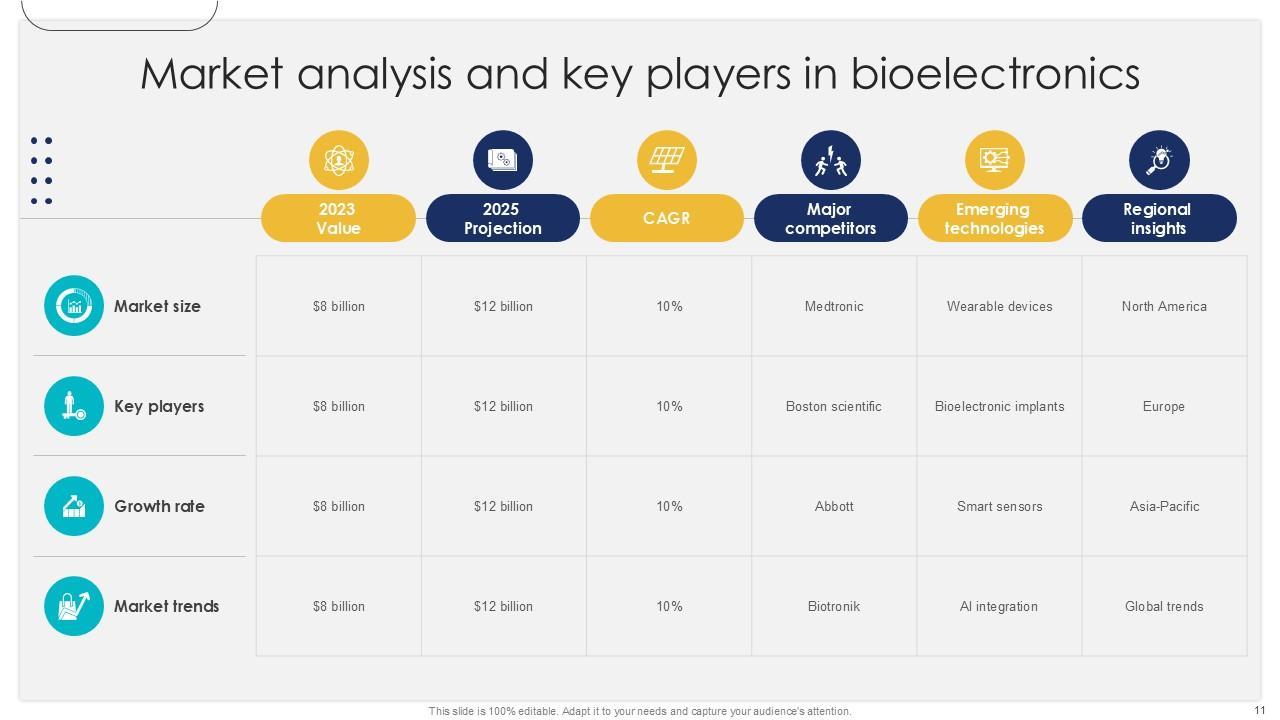 Market analysis and key players in bioelectronics

| | 2023 Value | 2025 Projection | CAGR | Major competitors | Emerging technologies | Regional insights |
|---|---|---|---|---|---|---|
| Market size | $8 billion | $12 billion | 10% | Medtronic | Wearable devices | North America |
| Key players | $8 billion | $12 billion | 10% | Boston scientific | Bioelectronic implants | Europe |
| Growth rate | $8 billion | $12 billion | 10% | Abbott | Smart sensors | Asia-Pacific |
| Market trends | $8 billion | $12 billion | 10% | Biotronik | AI integration | Global trends |

This slide is 100% editable. Adapt it to your needs and capture your audience's attention.

11